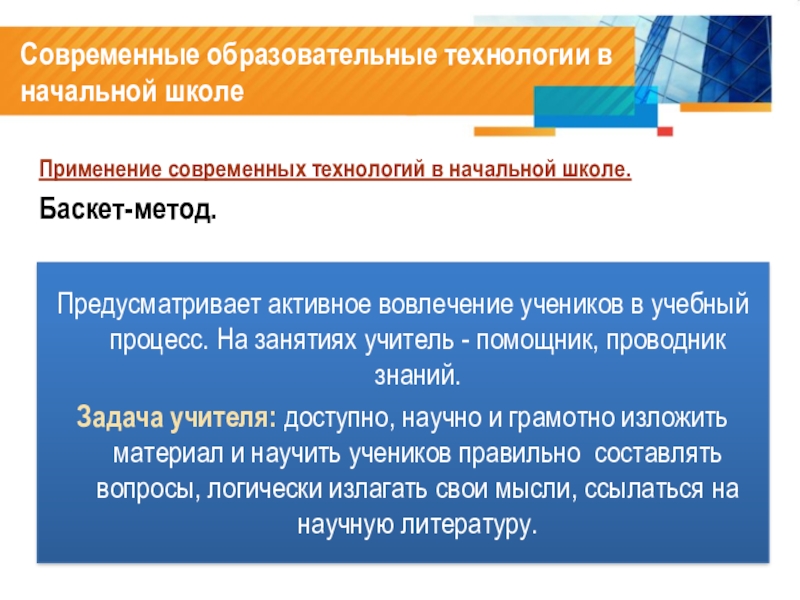 Современные образовательные технологии в начальной школе

Применение современных технологий в начальной школе.

Баскет-метод.

Предусматривает активное вовлечение учеников в учебный процесс. На занятиях учитель - помощник, проводник знаний.

Задача учителя: доступно, научно и грамотно изложить материал и научить учеников правильно составлять вопросы, логически излагать свои мысли, ссылаться на научную литературу.